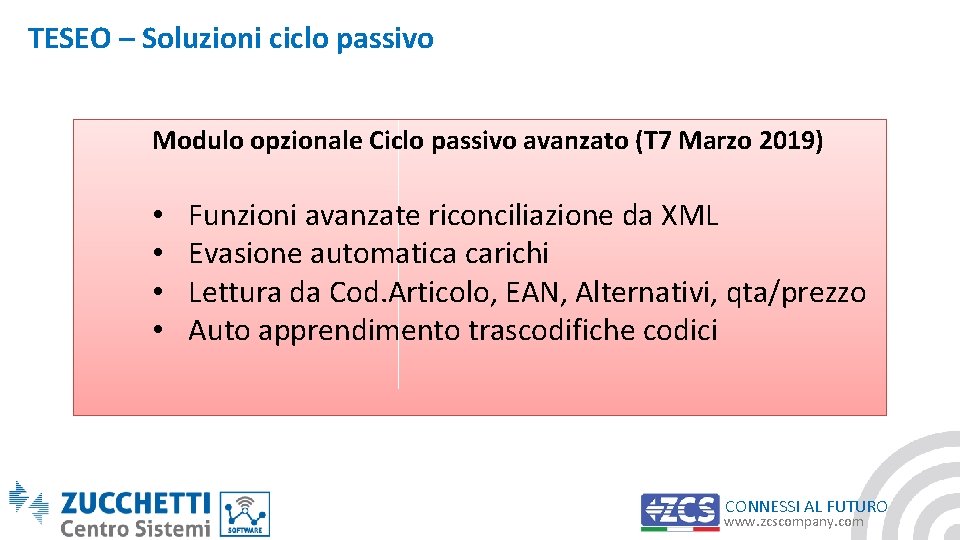 TESEO – Soluzioni ciclo passivo

Modulo opzionale Ciclo passivo avanzato (T7 Marzo 2019)

• Funzioni avanzate riconciliazione da XML
• Evasione automatica carichi
• Lettura da Cod.Articolo, EAN, Alternativi, qta/prezzo
• Auto apprendimento trascodifiche codici

ZUCCHETTI Centro Sistemi

SOFTWARE

ZCS

CONNESSI AL FUTURO
www.zcscompany.com